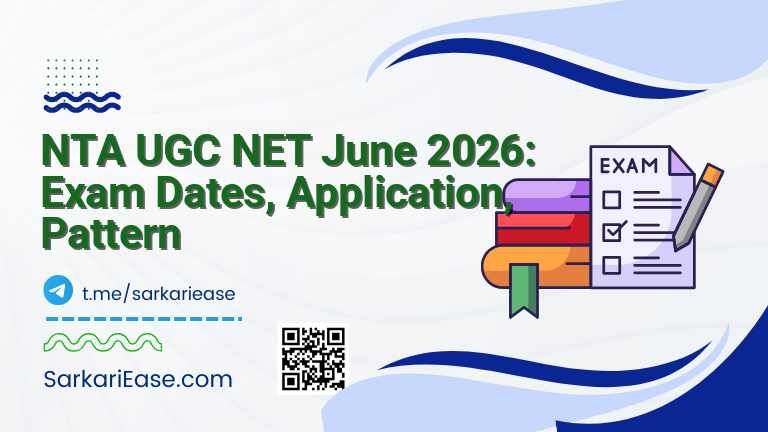 NTA UGC NET June 2026: Exam Dates, Application, Pattern

EXAM

t.me/sarkariease

SarkariEase.com